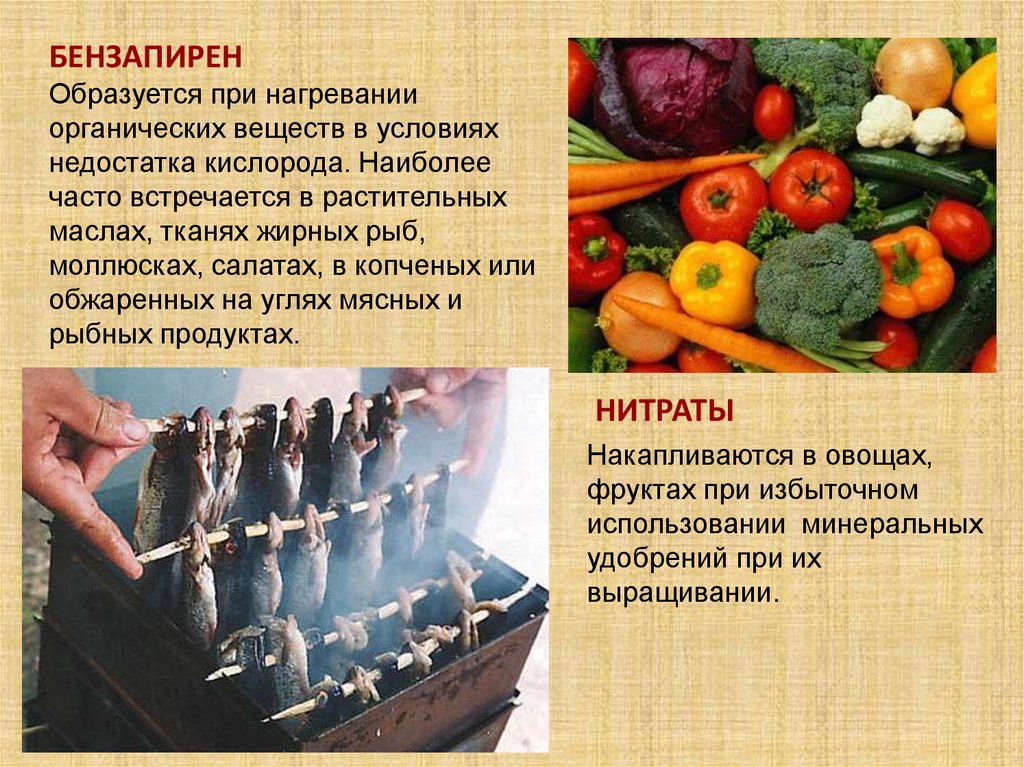 БЕНЗАПИРЕН

Образуется при нагревании органических веществ в условиях недостатка кислорода. Наиболее часто встречается в растительных маслах, тканях жирных рыб, моллюсках, салатах, в копченых или обжаренных на углях мясных и рыбных продуктах.

НИТРАТЫ

Накапливаются в овощах, фруктах при избыточном использовании минеральных удобрений при их выращивании.